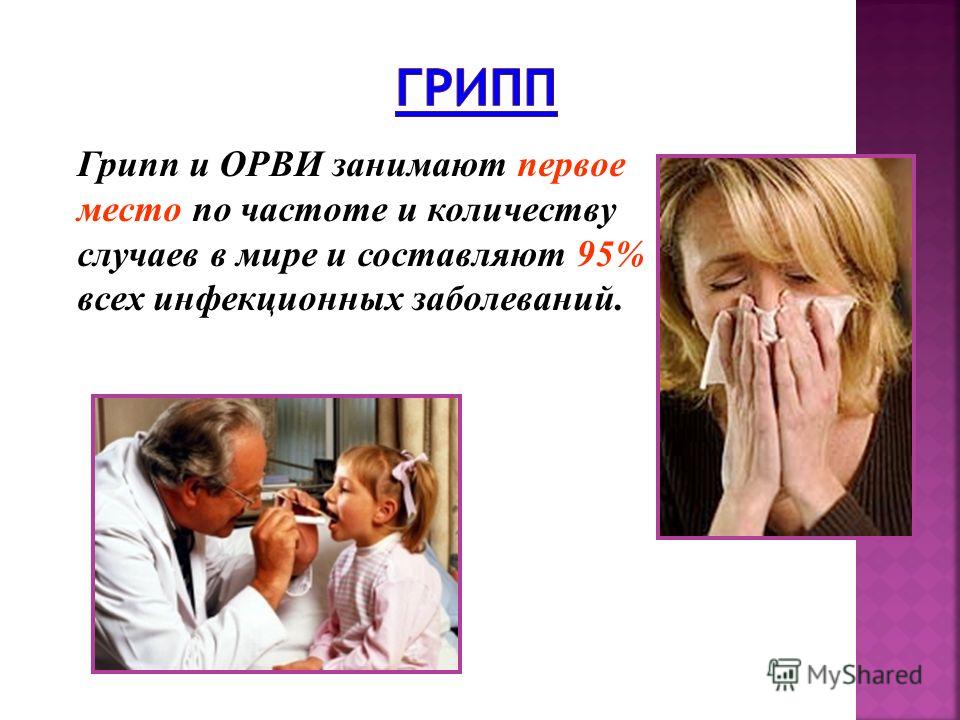 ГРИПП

Грипп и ОРВИ занимают первое место по частоте и количеству случаев в мире и составляют 95% всех инфекционных заболеваний.

MyShared